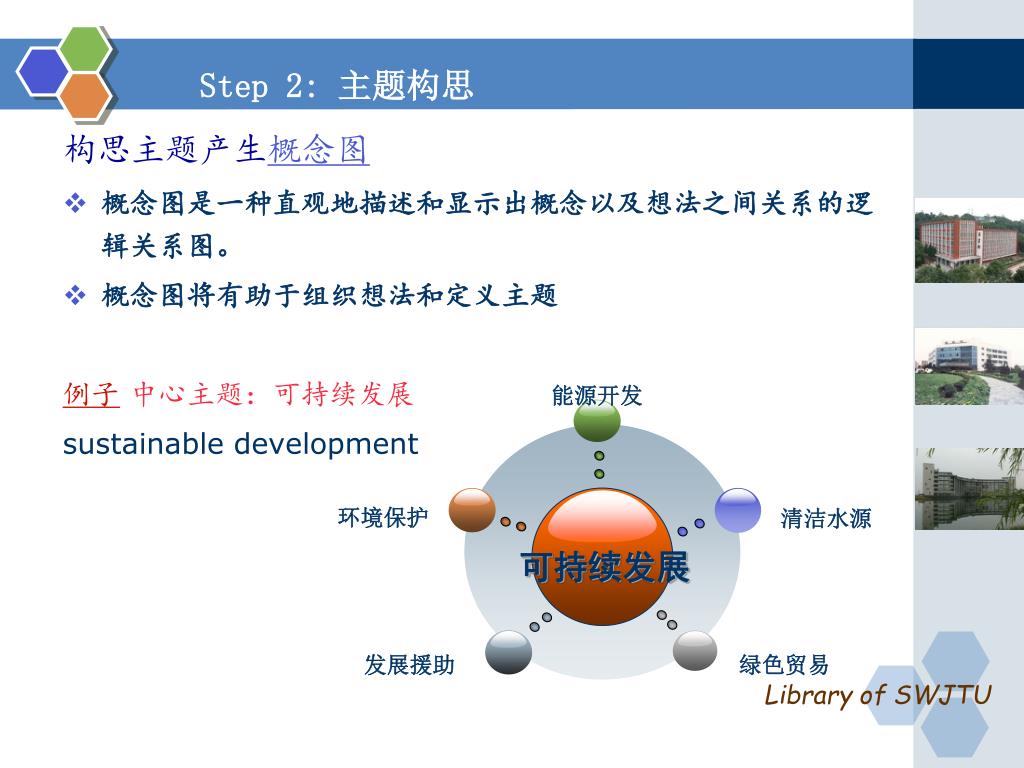 Step 2: 主题构思

构思主题产生概念图

❖ 概念图是一种直观地描述和显示出概念以及想法之间关系的逻辑关系图。

❖ 概念图将有助于组织想法和定义主题

例子 中心主题：可持续发展

sustainable development

能源开发

环境保护

清洁水源

可持续发展

发展援助

绿色贸易

Library of SWJTU